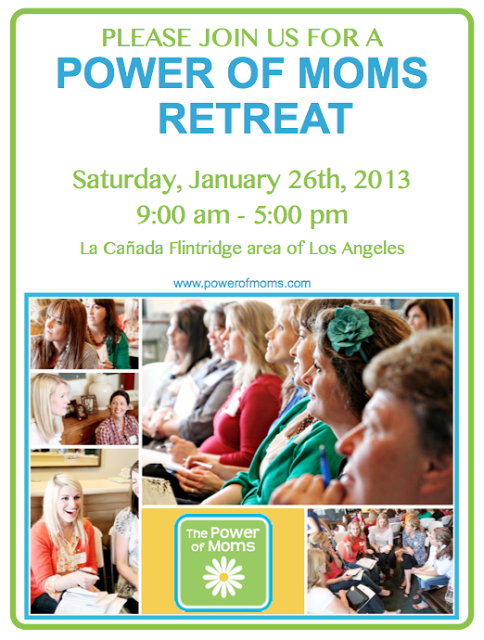 PLEASE JOIN US FOR A
POWER OF MOMS RETREAT

Saturday, January 26th, 2013
9:00 am - 5:00 pm
La Cañada Flintridge area of Los Angeles

www.powerofmoms.com

The Power of Moms